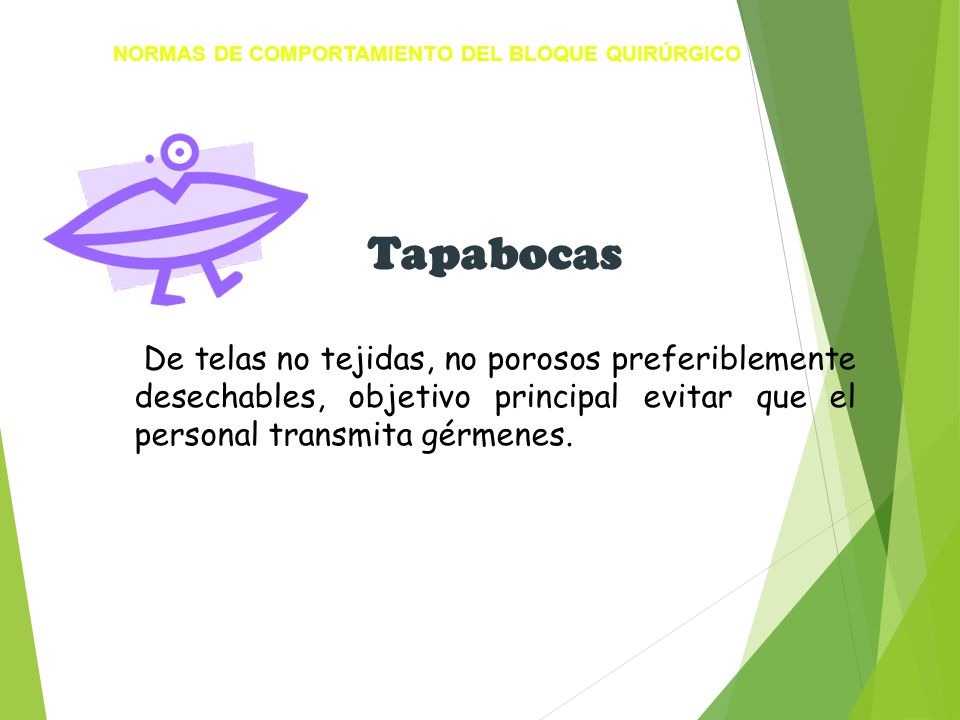 NORMAS DE COMPORTAMIENTO DEL BLOQUE QUIRÚRGICO

Tapabocas

De telas no tejidas, no porosos preferiblemente desechables, objetivo principal evitar que el personal transmita gérmenes.